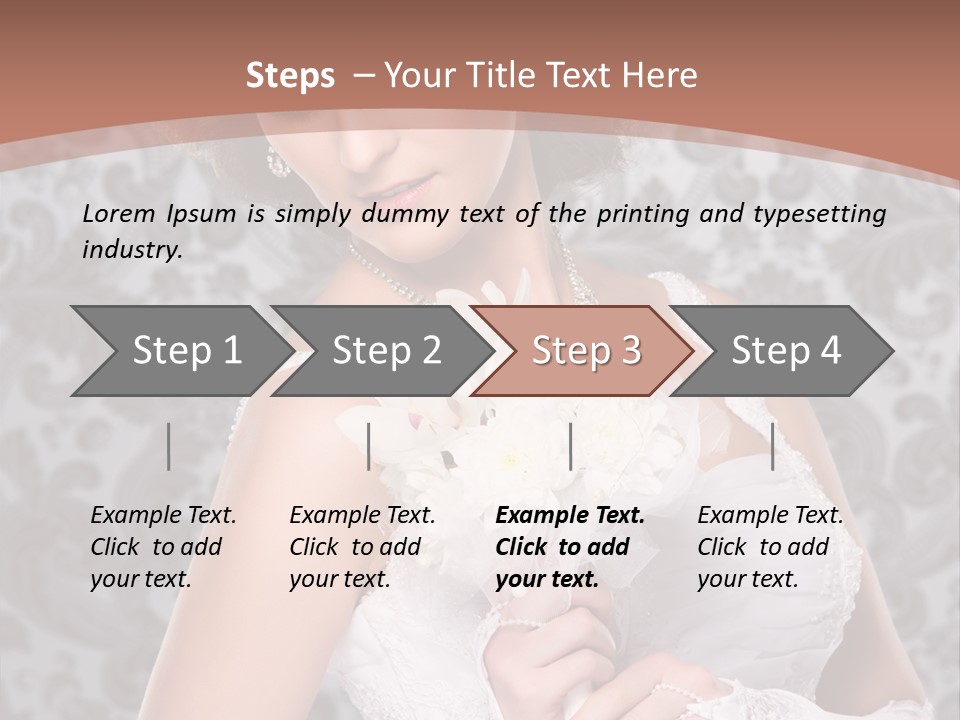 Steps – Your Title Text Here

Lorem Ipsum is simply dummy text of the printing and typesetting industry.

Step 1

Step 2

Step 3

Step 4

Example Text. Click to add your text.

Example Text. Click to add your text.

Example Text. Click to add your text.

Example Text. Click to add your text.